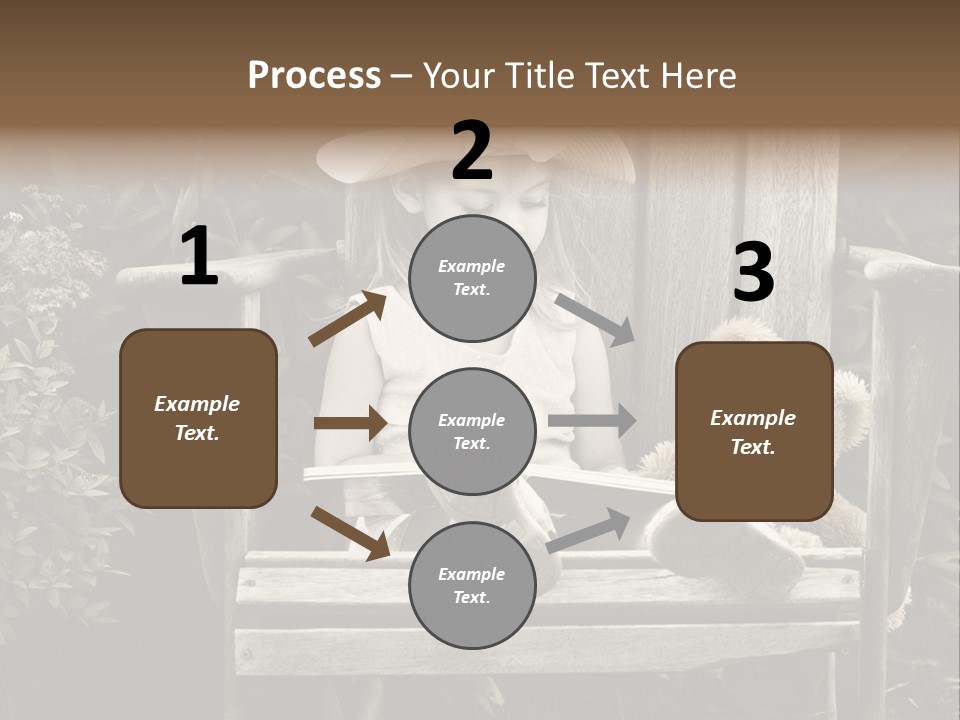 Process – Your Title Text Here

1

Example Text.

2

Example Text.

Example Text.

Example Text.

3

Example Text.